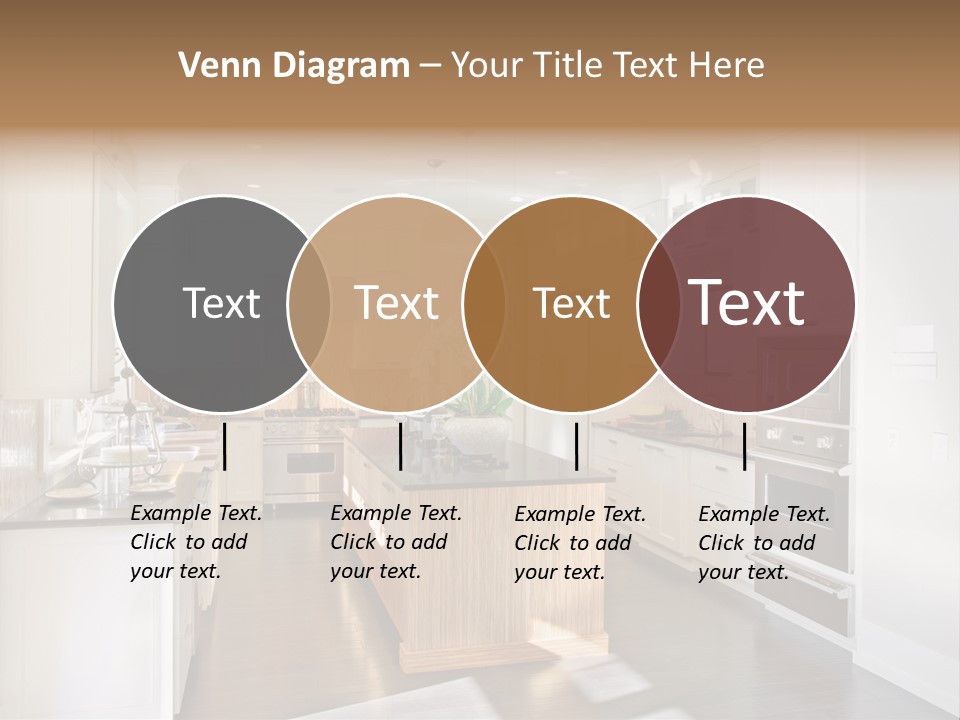 Venn Diagram – Your Title Text Here

Text

Text

Text

Text

Example Text. Click to add your text.

Example Text. Click to add your text.

Example Text. Click to add your text.

Example Text. Click to add your text.